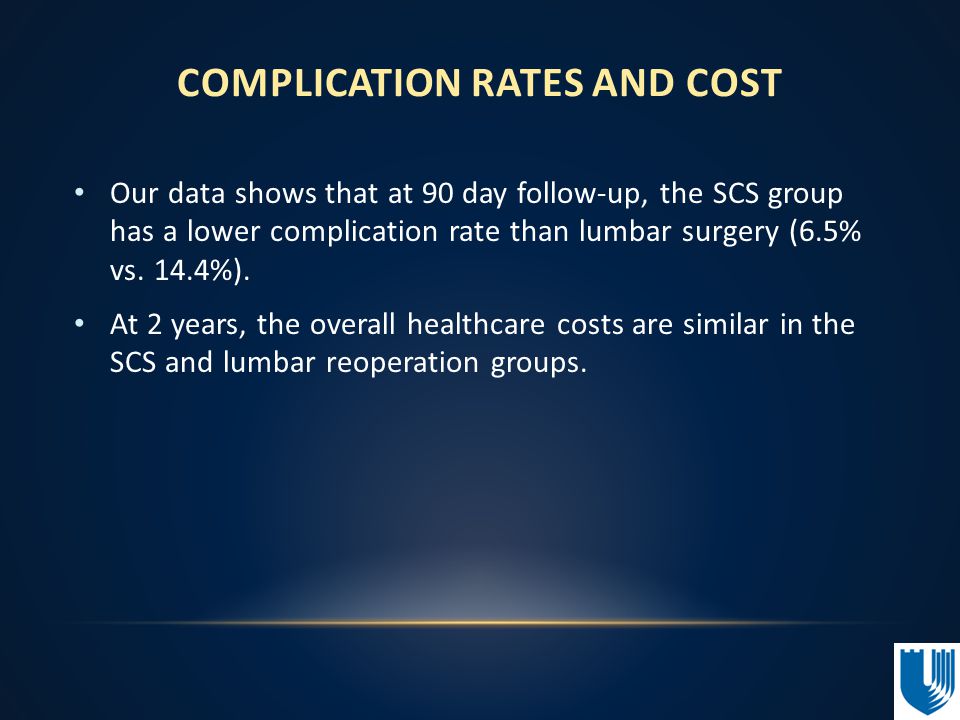 COMPLICATION RATES AND COST

• Our data shows that at 90 day follow-up, the SCS group has a lower complication rate than lumbar surgery (6.5% vs. 14.4%).

• At 2 years, the overall healthcare costs are similar in the SCS and lumbar reoperation groups.